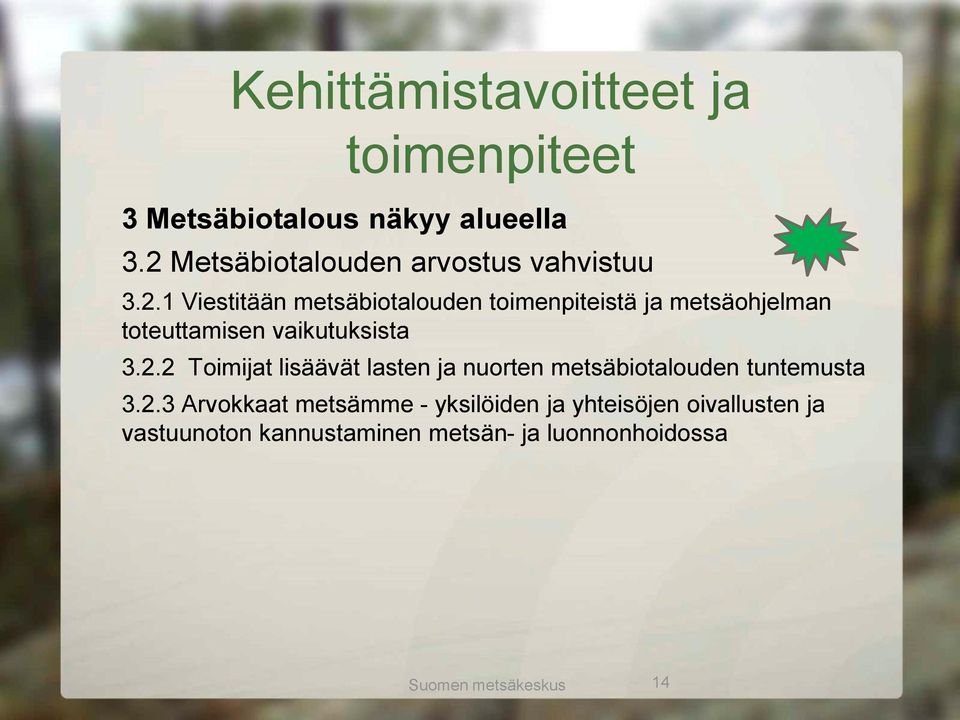 Kehittämistavoitteet ja toimenpiteet

3 Metsäbiotalous näkyy alueella

3.2 Metsäbiotalouden arvostus vahvistuu

3.2.1 Viestitään metsäbiotalouden toimenpiteistä ja metsäohjelman toteuttamisen vaikutuksista

3.2.2 Toimijat lisäävät lasten ja nuorten metsäbiotalouden tuntemusta

3.2.3 Arvokkaat metsämme - yksilöiden ja yhteisöjen oivallusten ja vastuunoton kannustaminen metsän- ja luonnonhoidossa

Suomen metsäkeskus

14